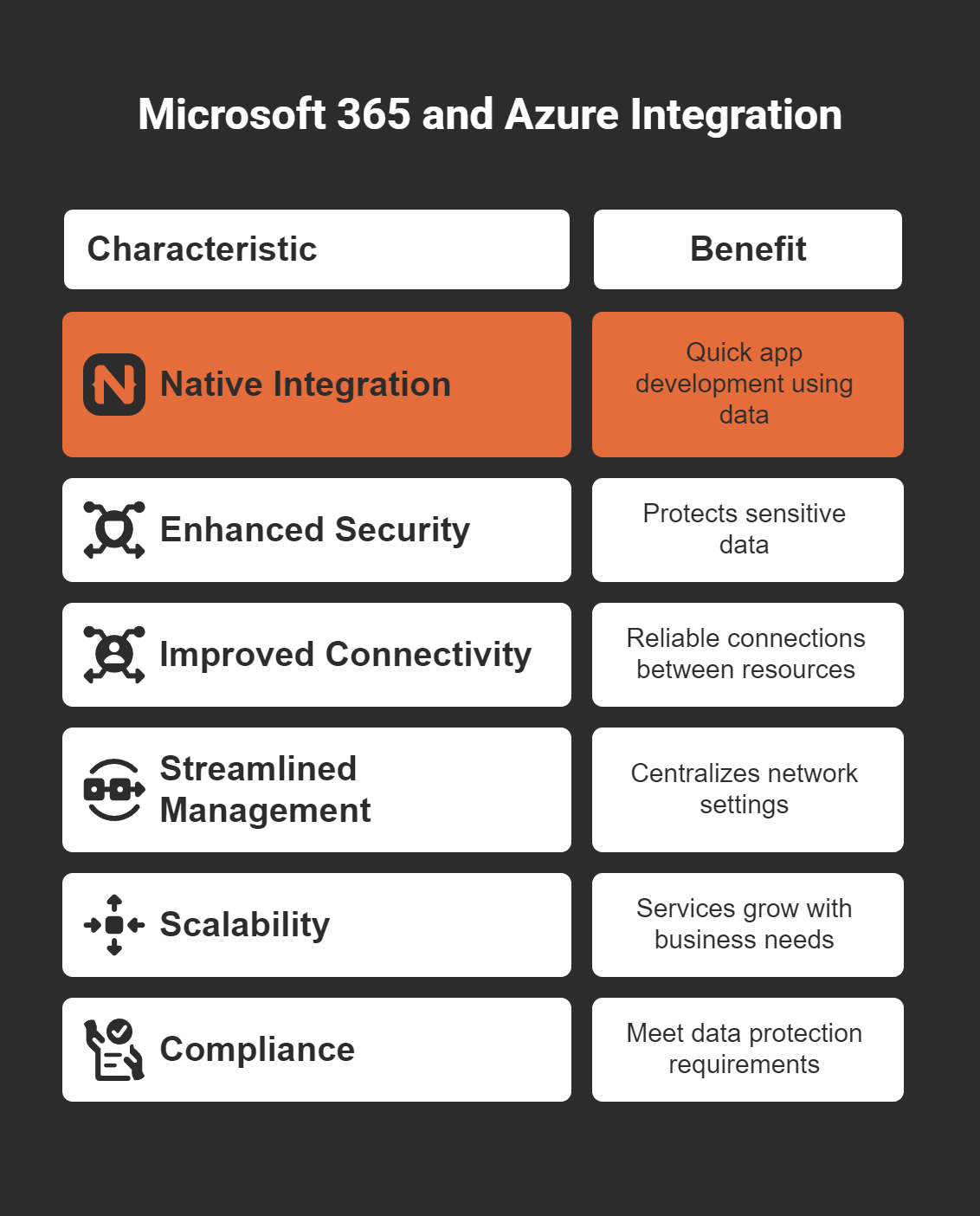 Microsoft 365 and Azure Integration

| Characteristic | Benefit |
|---|---|
| Native Integration | Quick app development using data |
| Enhanced Security | Protects sensitive data |
| Improved Connectivity | Reliable connections between resources |
| Streamlined Management | Centralizes network settings |
| Scalability | Services grow with business needs |
| Compliance | Meet data protection requirements |